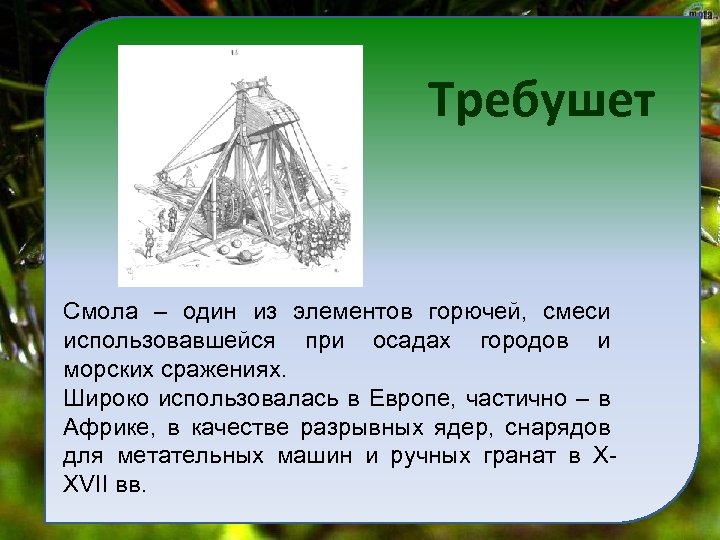 Требушет

Смола – один из элементов горючей, смеси использовавшейся при осадах городов и морских сражениях.
Широко использовалась в Европе, частично – в Африке, в качестве разрывных ядер, снарядов для метательных машин и ручных гранат в X-XVII вв.